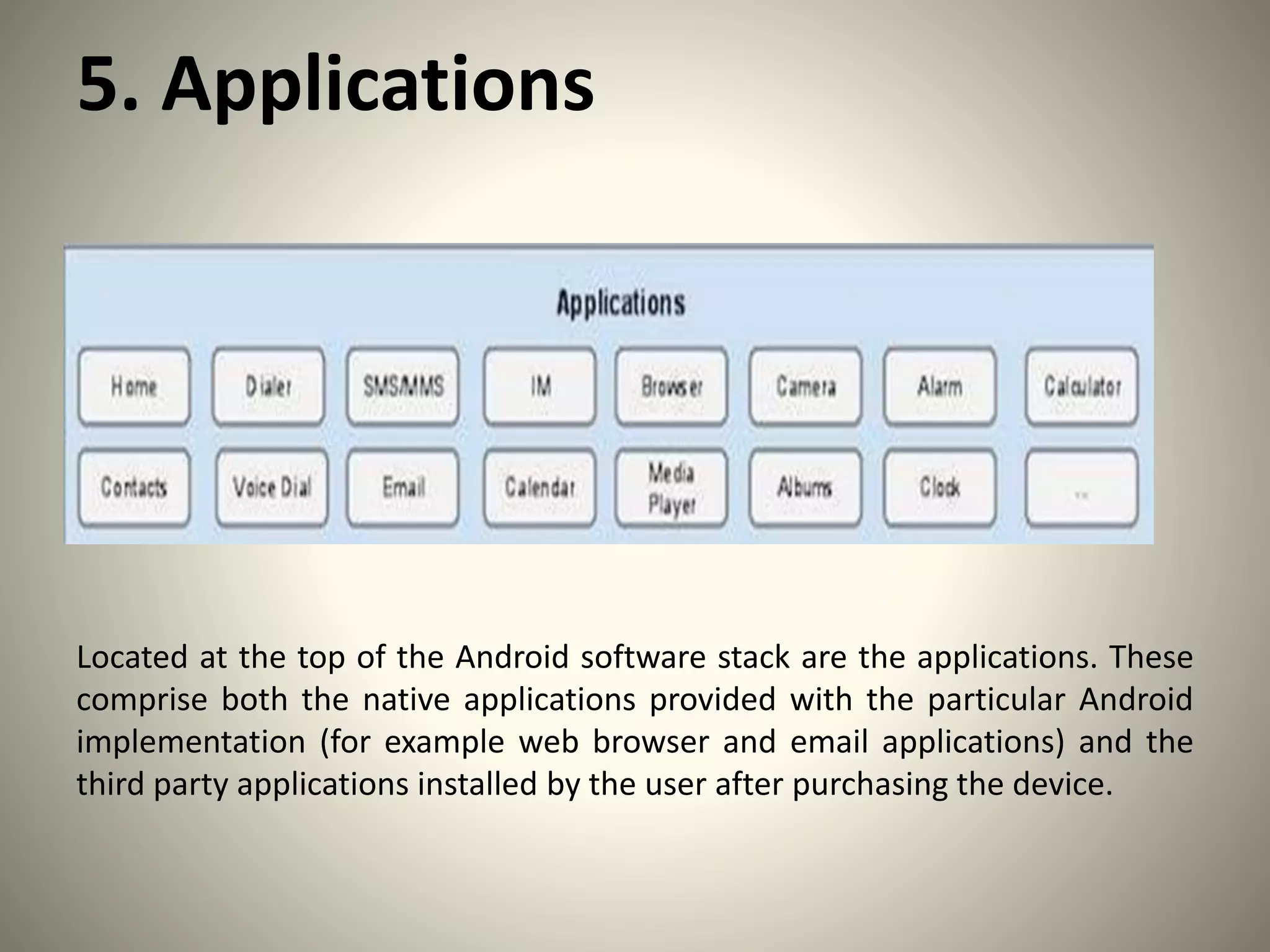 5. Applications

Applications

Home
Dialer
SMS/MMS
IM
Browser
Camera
Alarm
Calculator
Contacts
Voice Dial
Email
Calendar
Media Player
Albums
Clock
...

Located at the top of the Android software stack are the applications. These comprise both the native applications provided with the particular Android implementation (for example web browser and email applications) and the third party applications installed by the user after purchasing the device.